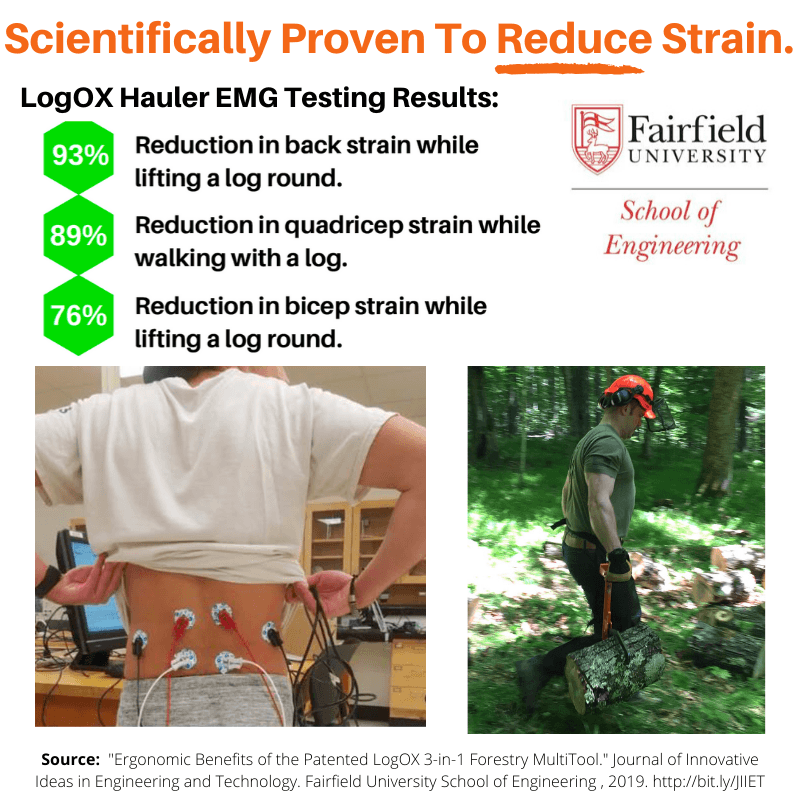 Scientifically Proven To Reduce Strain.

LogOX Hauler EMG Testing Results:

93% Reduction in back strain while lifting a log round.

89% Reduction in quadricep strain while walking with a log.

76% Reduction in bicep strain while lifting a log round.

Fairfield UNIVERSITY

School of Engineering

Source: "Ergonomic Benefits of the Patented LogOX 3-in-1 Forestry MultiTool." Journal of Innovative Ideas in Engineering and Technology. Fairfield University School of Engineering , 2019. http://bit.ly/JIIET